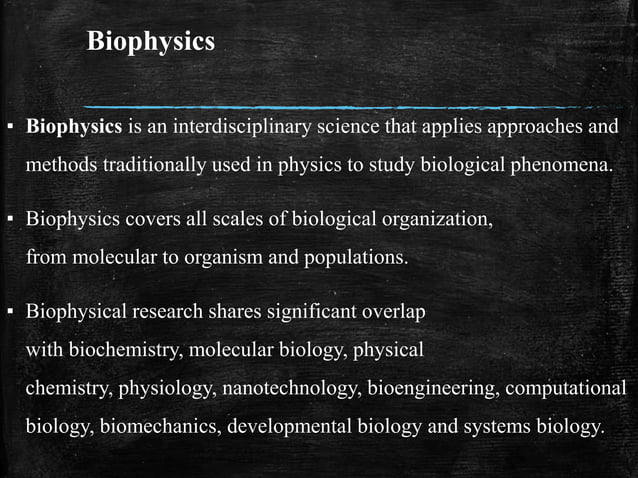 Biophysics

▪ Biophysics is an interdisciplinary science that applies approaches and methods traditionally used in physics to study biological phenomena.

▪ Biophysics covers all scales of biological organization, from molecular to organism and populations.

▪ Biophysical research shares significant overlap with biochemistry, molecular biology, physical chemistry, physiology, nanotechnology, bioengineering, computational biology, biomechanics, developmental biology and systems biology.